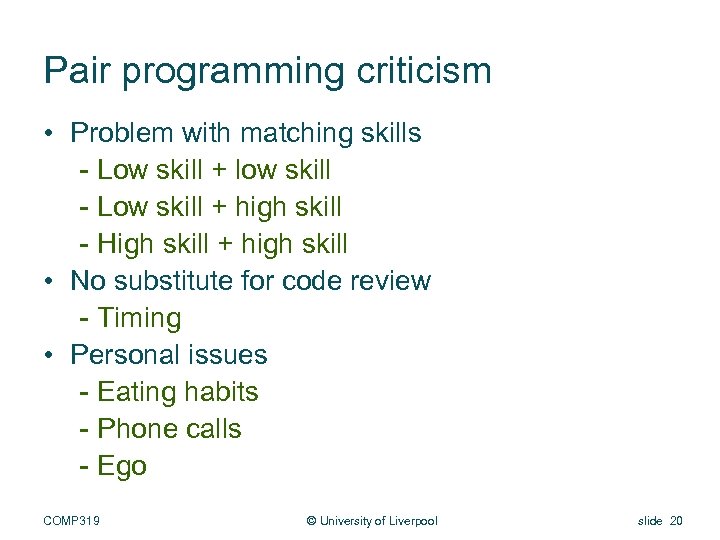 Pair programming criticism

• Problem with matching skills
- Low skill + low skill
- Low skill + high skill
- High skill + high skill
• No substitute for code review
- Timing
• Personal issues
- Eating habits
- Phone calls
- Ego

COMP319 © University of Liverpool slide 20